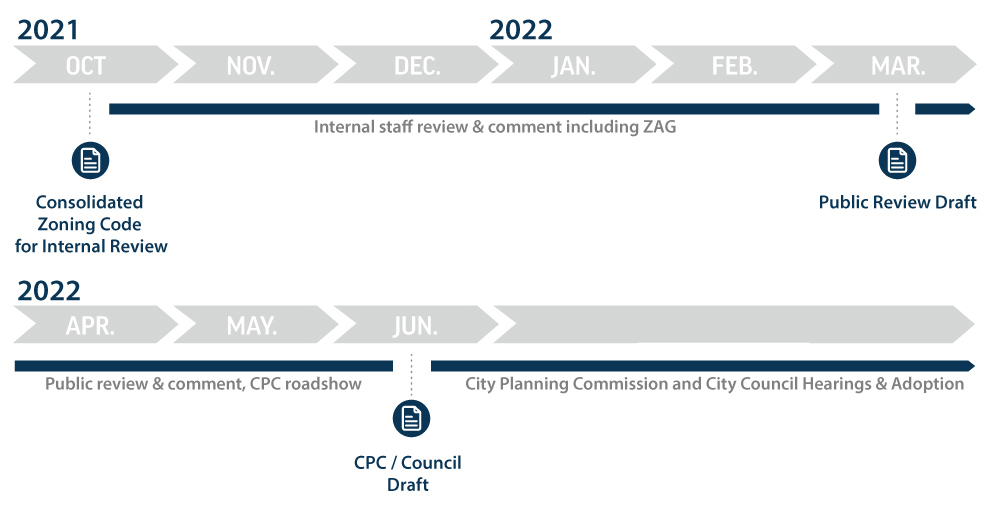 2021

2022

OCT

NOV.

DEC.

JAN.

FEB.

MAR.

Internal staff review & comment including ZAG

Consolidated Zoning Code for Internal Review

Public Review Draft

2022

APR.

MAY.

JUN.

Public review & comment, CPC roadshow

City Planning Commission and City Council Hearings & Adoption

CPC / Council Draft